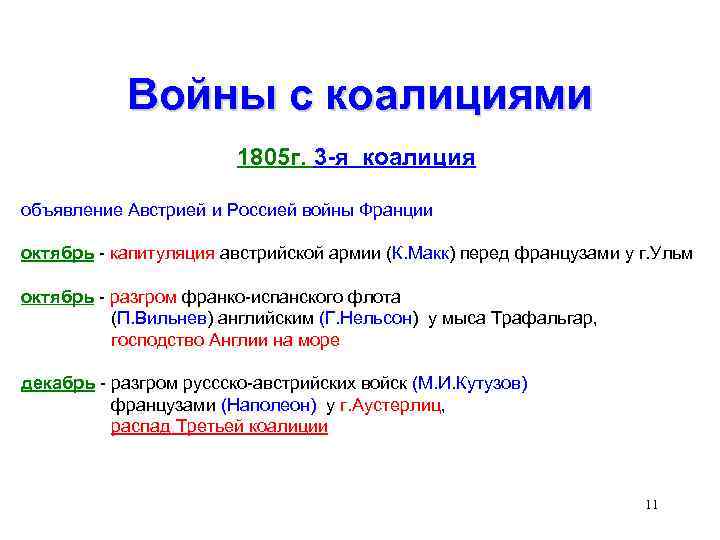 Войны с коалициями

1805г. 3-я коалиция

объявление Австрией и Россией войны Франции

октябрь - капитуляция австрийской армии (К.Макк) перед французами у г.Ульм

октябрь - разгром франко-испанского флота (П.Вильнев) английским (Г.Нельсон) у мыса Трафальгар, господство Англии на море

декабрь - разгром руссско-австрийских войск (М.И.Кутузов) французами (Наполеон) у г.Аустерлиц, распад Третьей коалиции

11